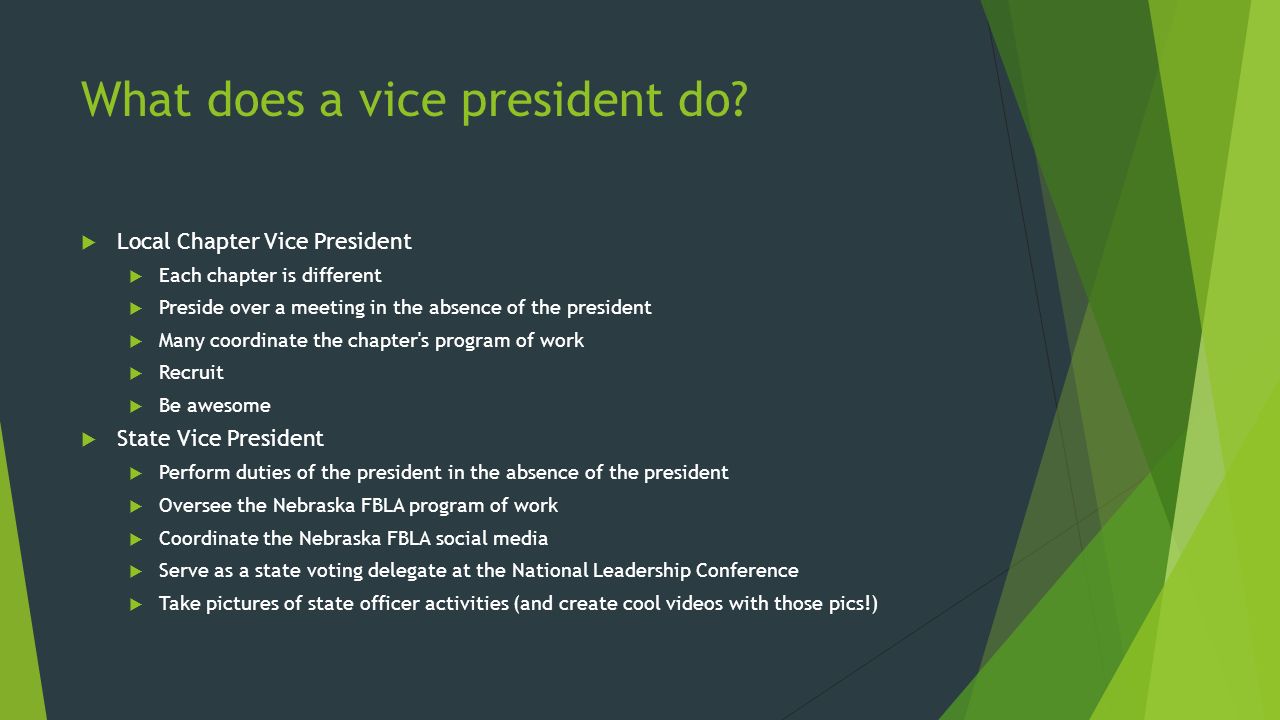 What does a vice president do?

Local Chapter Vice President

Each chapter is different

Preside over a meeting in the absence of the president

Many coordinate the chapter's program of work

Recruit

Be awesome

State Vice President

Perform duties of the president in the absence of the president

Oversee the Nebraska FBLA program of work

Coordinate the Nebraska FBLA social media

Serve as a state voting delegate at the National Leadership Conference

Take pictures of state officer activities (and create cool videos with those pics!)